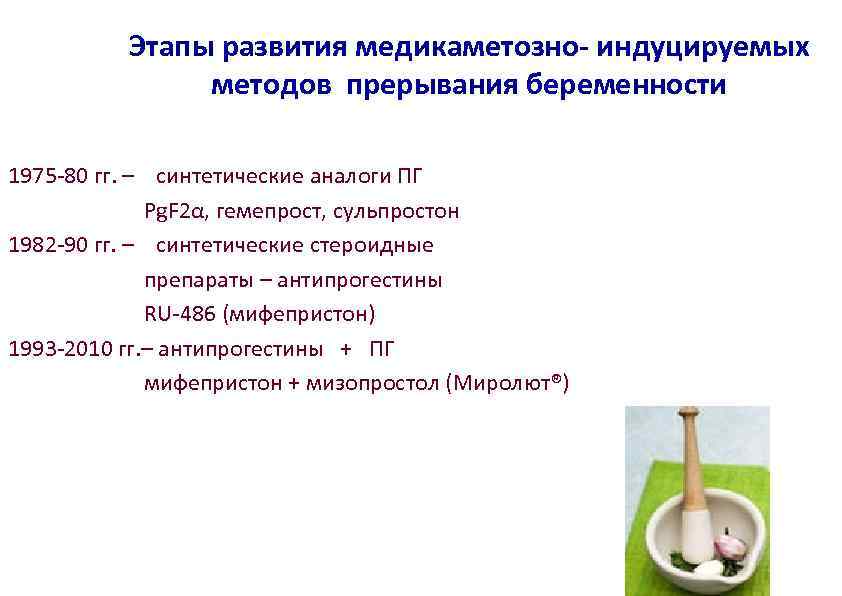 Этапы развития медикаметозно- индуцируемых методов прерывания беременности

1975-80 гг. – синтетические аналоги ПГ
PgF2α, гемепрост, сульпростон
1982-90 гг. – синтетические стероидные препараты – антипрогестины
RU-486 (мифепристон)
1993-2010 гг.– антипрогестины + ПГ
мифепристон + мизопростол (Миролют®)